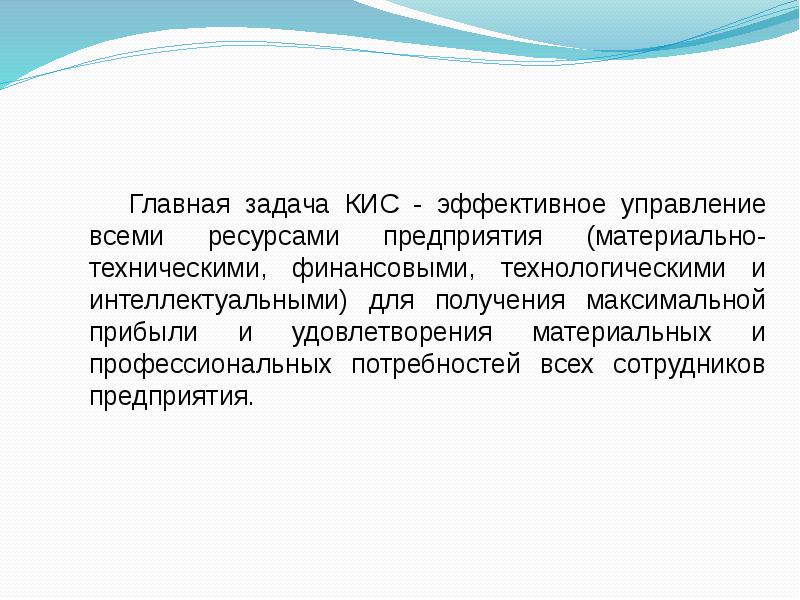 Главная задача КИС - эффективное управление всеми ресурсами предприятия (материально-техническими, финансовыми, технологическими и интеллектуальными) для получения максимальной прибыли и удовлетворения материальных и профессиональных потребностей всех сотрудников предприятия.